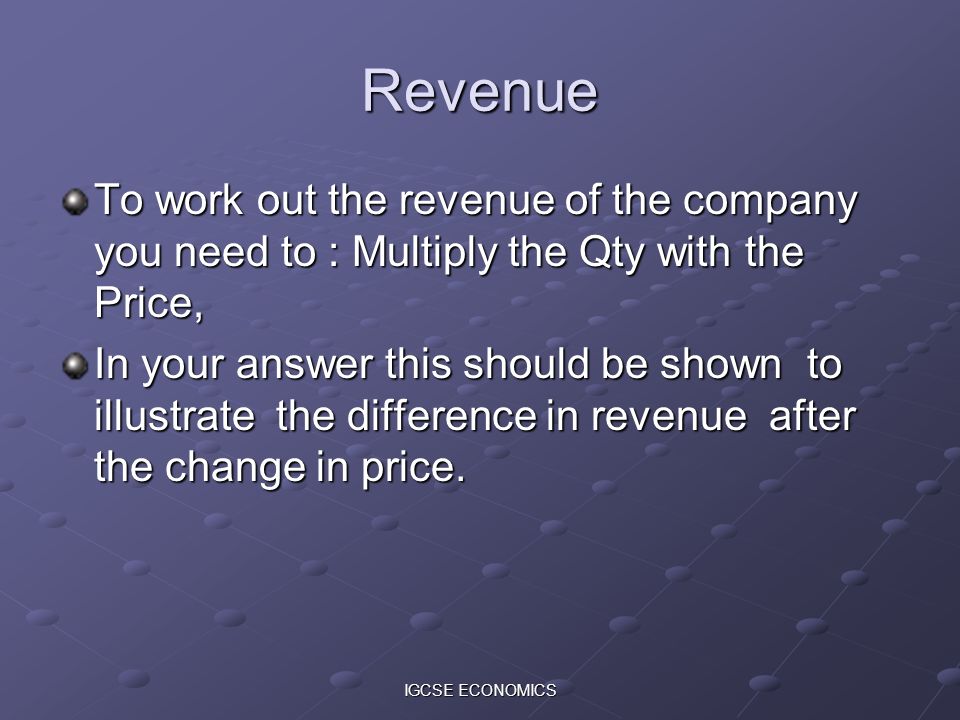 Revenue

To work out the revenue of the company you need to : Multiply the Qty with the Price,

In your answer this should be shown to illustrate the difference in revenue after the change in price.

IGCSE ECONOMICS